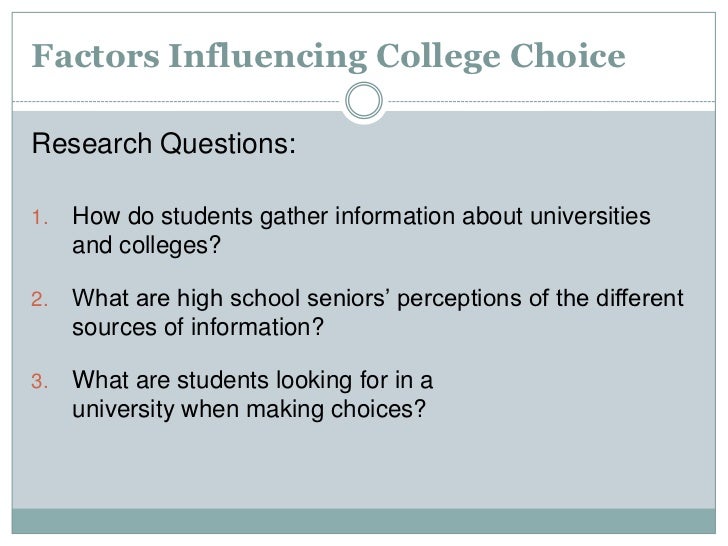 Factors Influencing College Choice

Research Questions:

1. How do students gather information about universities and colleges?

2. What are high school seniors’ perceptions of the different sources of information?

3. What are students looking for in a university when making choices?